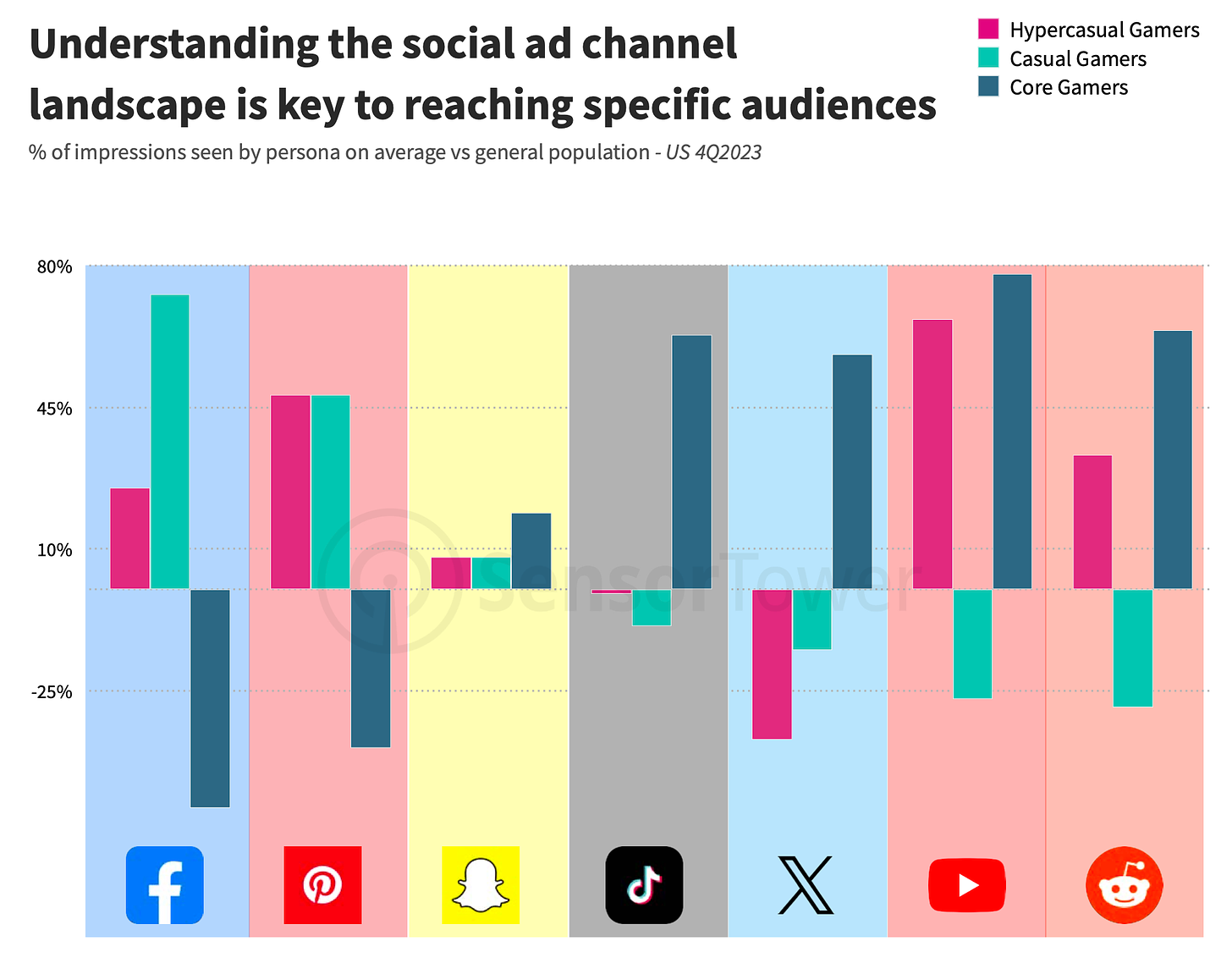 Understanding the social ad channel landscape is key to reaching specific audiences

% of impressions seen by persona on average vs general population - US 4Q2023

Hypercasual Gamers
Casual Gamers
Core Gamers

80%
45%
10%
-25%

SensorTower